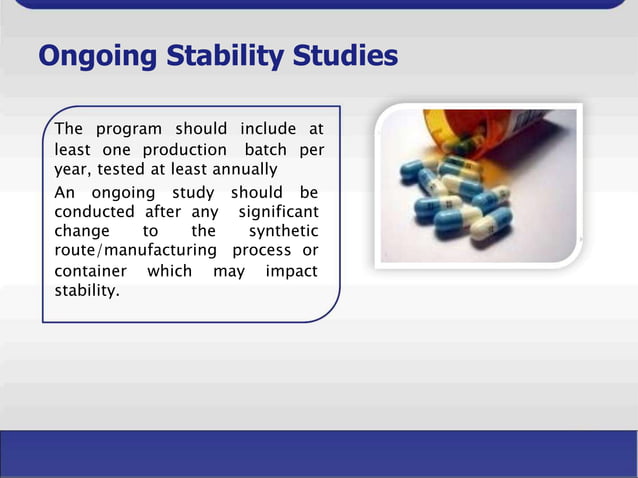 Ongoing Stability Studies

The program should include at least one production batch per year, tested at least annually

An ongoing study should be conducted after any significant change to the synthetic route/manufacturing process or container which may impact stability.